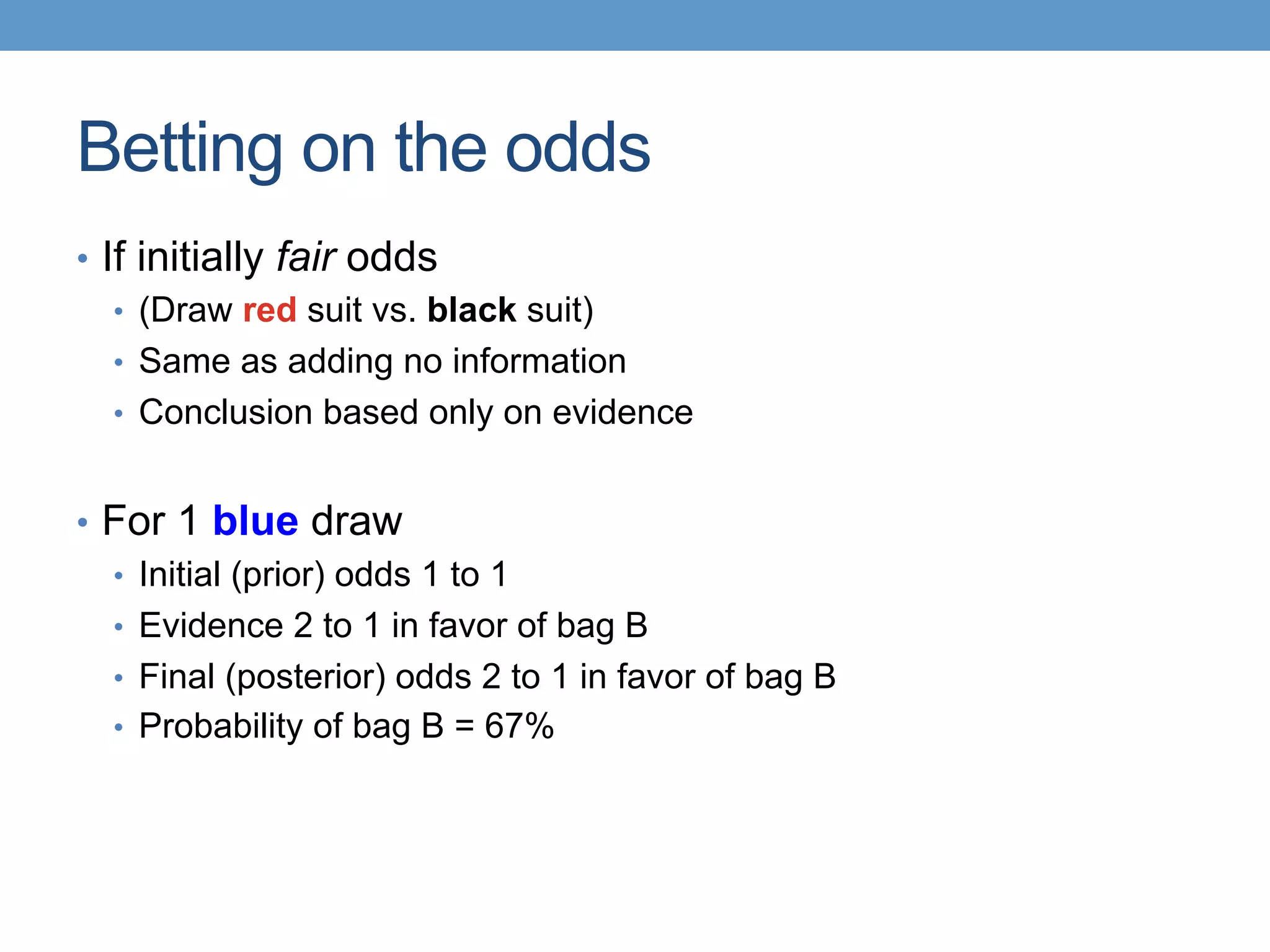 Betting on the odds

• If initially fair odds
  • (Draw red suit vs. black suit)
  • Same as adding no information
  • Conclusion based only on evidence

• For 1 blue draw
  • Initial (prior) odds 1 to 1
  • Evidence 2 to 1 in favor of bag B
  • Final (posterior) odds 2 to 1 in favor of bag B
  • Probability of bag B = 67%